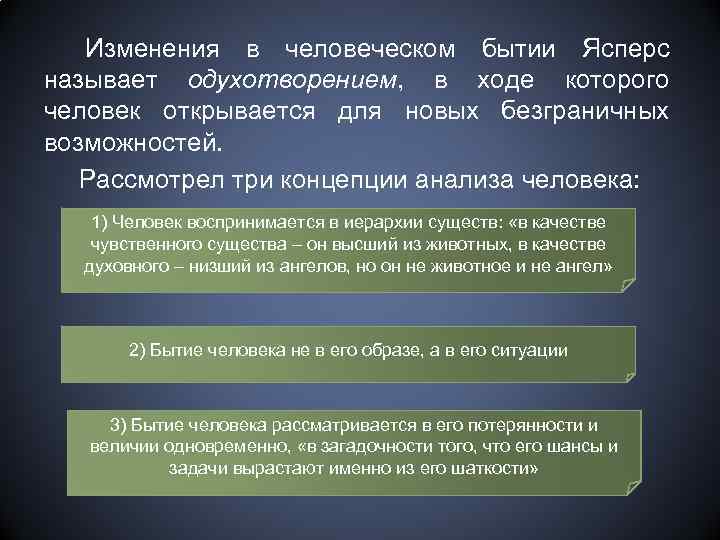 Изменения в человеческом бытии Ясперс называет одухотворением, в ходе которого человек открывается для новых безграничных возможностей.

Рассмотрел три концепции анализа человека:

1) Человек воспринимается в иерархии существ: «в качестве чувственного существа – он высший из животных, в качестве духовного – низший из ангелов, но он не животное и не ангел»

2) Бытие человека не в его образе, а в его ситуации

3) Бытие человека рассматривается в его потерянности и величии одновременно, «в загадочности того, что его шансы и задачи вырастают именно из его шаткости»